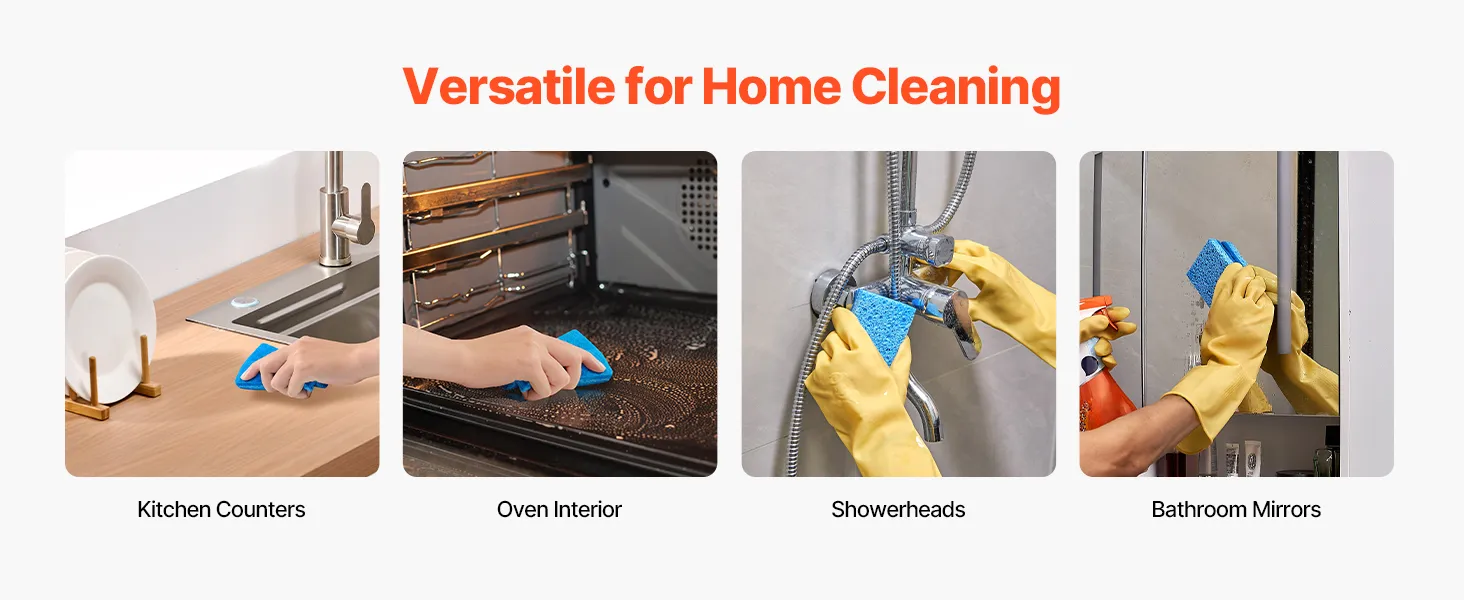 Versatile for Home Cleaning

Kitchen Counters

Oven Interior

Showerheads

Bathroom Mirrors